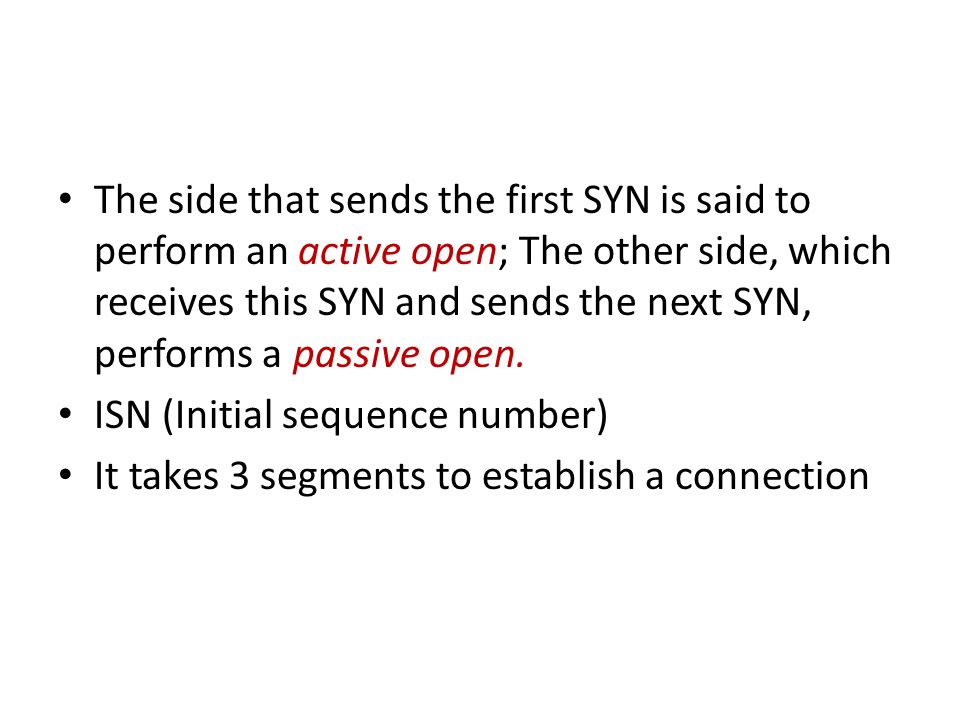 • The side that sends the first SYN is said to perform an active open; The other side, which receives this SYN and sends the next SYN, performs a passive open.
• ISN (Initial sequence number)
• It takes 3 segments to establish a connection